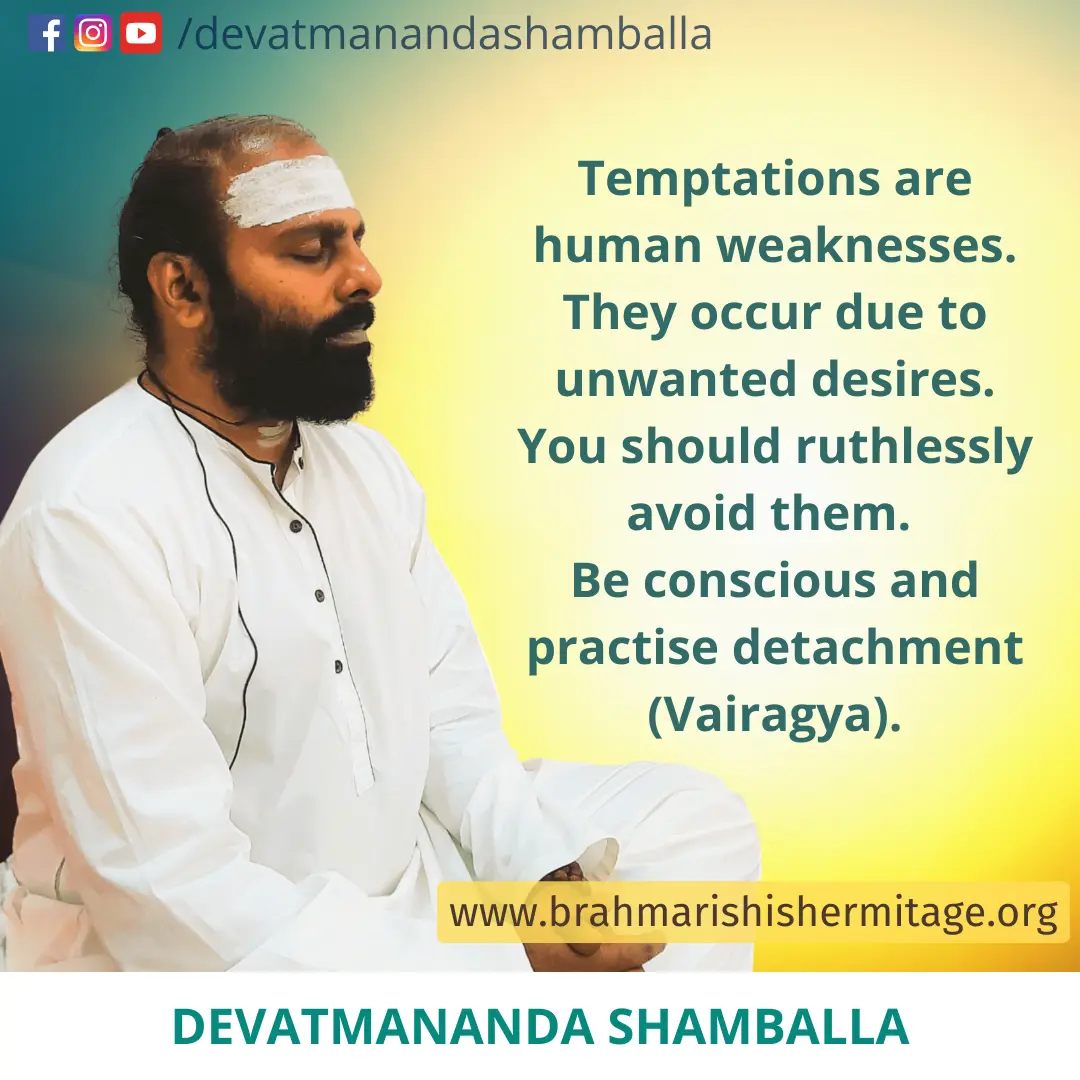 /devatmanandashamballa

Temptations are human weaknesses. They occur due to unwanted desires. You should ruthlessly avoid them.
Be conscious and practise detachment (Vairagya).

www.brahmarishishermitage.org

DEVATMANANDA SHAMBALLA